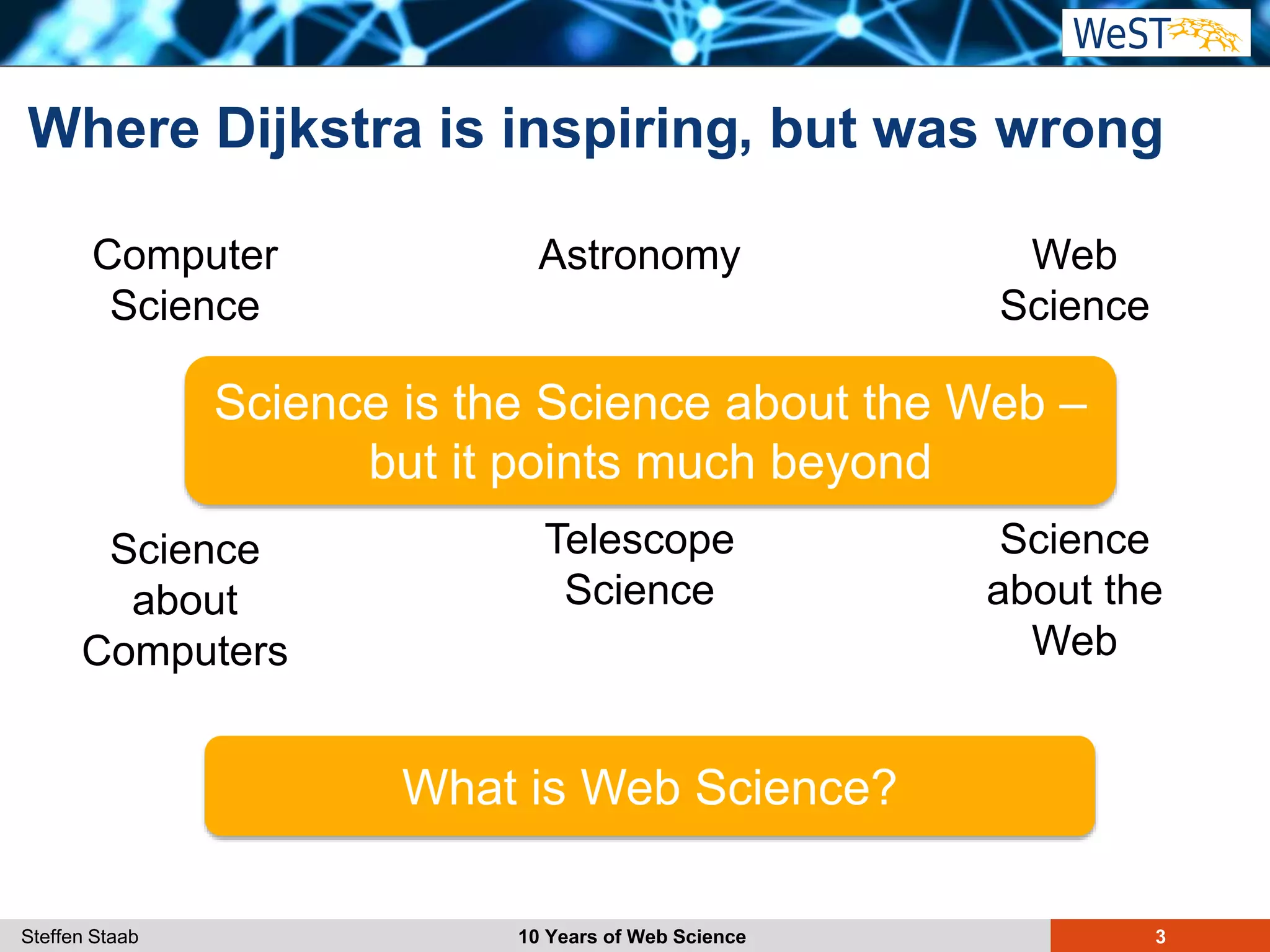 WeST

Where Dijkstra is inspiring, but was wrong

Computer Science

Astronomy

Web Science

Science is the Science about the Web – but it points much beyond

Science about Computers

Telescope Science

Science about the Web

What is Web Science?

Steffen Staab

10 Years of Web Science

3